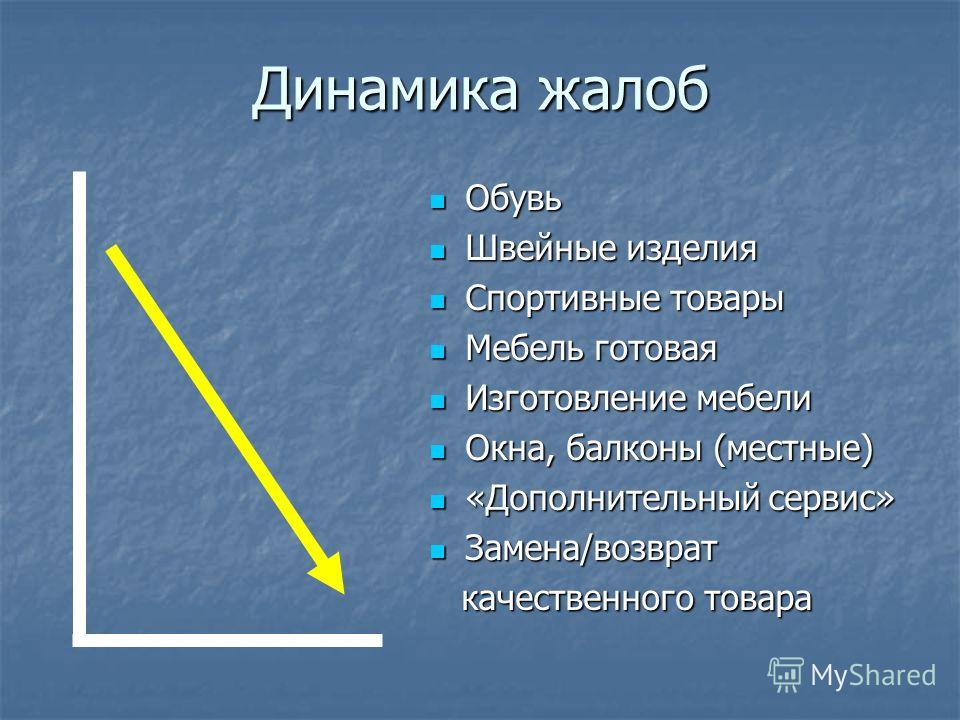 Динамика жалоб

- Обувь
- Швейные изделия
- Спортивные товары
- Мебель готовая
- Изготовление мебели
- Окна, балконы (местные)
- «Дополнительный сервис»
- Замена/возврат качественного товара

MyShared